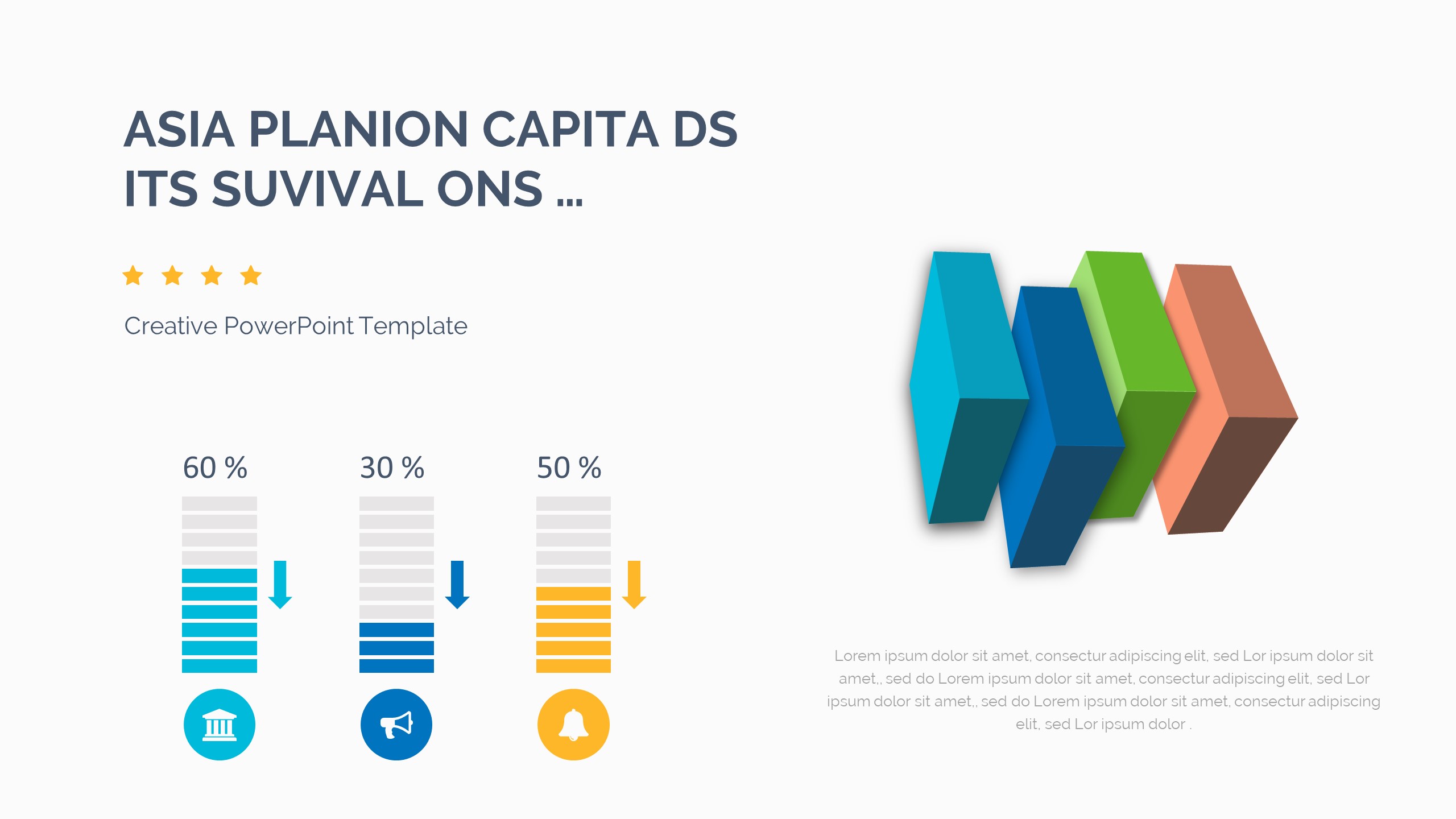 ASIA PLANION CAPITA DS ITS SUVIVAL ONS ...

Creative PowerPoint Template

60 %

30 %

50 %

Lorem ipsum dolor sit amet, consectur adipiscing elit, sed Lor ipsum dolor sit amet,, sed do Lorem ipsum dolor sit amet, consectur adipiscing elit, sed Lor ipsum dolor sit amet,, sed do Lorem ipsum dolor sit amet, consectur adipiscing elit, sed Lor ipsum dolor .